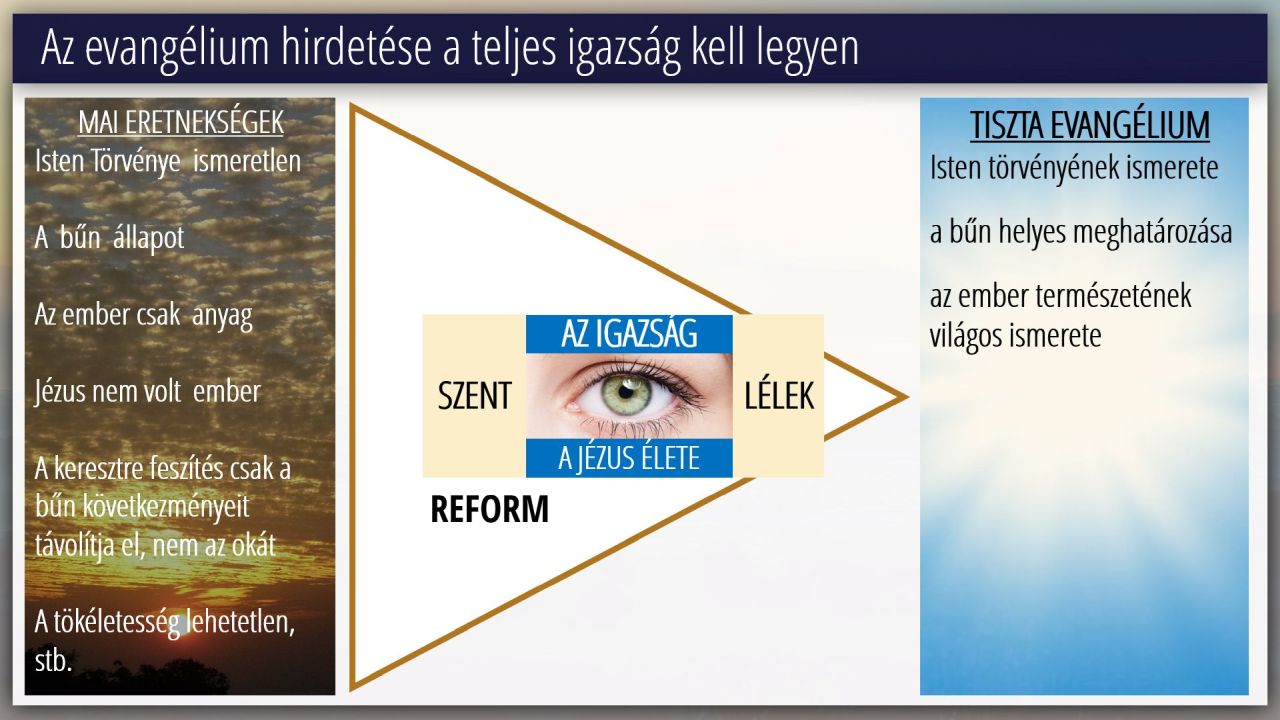 Az evangélium hirdetése a teljes igazság kell legyen

MAI ERETNEKSÉGEK
Isten Törvénye ismeretlen

A bűn állapot

Az ember csak anyag

Jézus nem volt ember

A keresztre feszítés csak a bűn következményeit távolítja el, nem az okát

A tökéletesség lehetetlen, stb.

AZ IGAZSÁG
SZENT
LÉLEK
A JÉZUS ÉLETE
REFORM

TISZTA EVANGÉLIUM
Isten törvényének ismerete

a bűn helyes meghatározása

az ember természetének világos ismerete